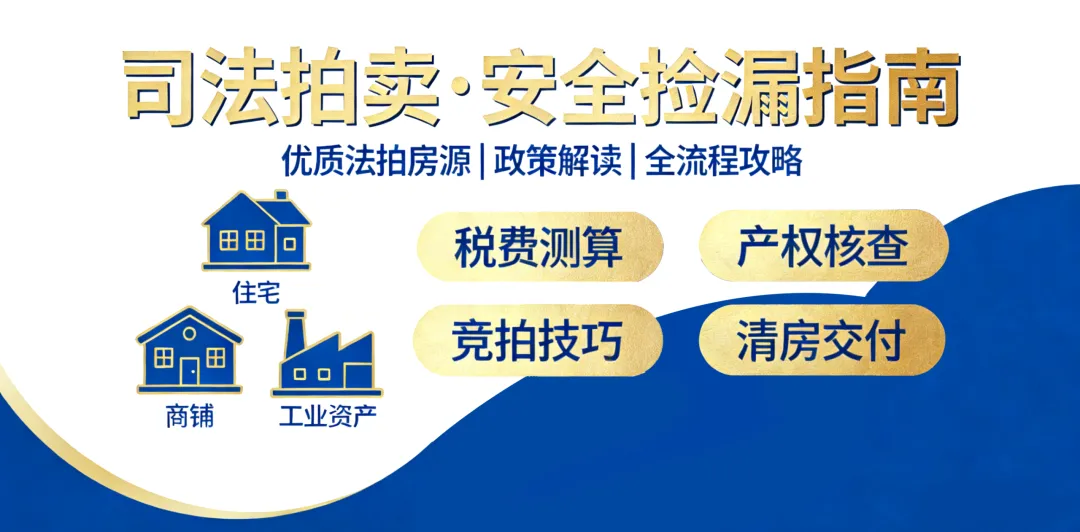 司法拍卖·安全捡漏指南

优质法拍房源 | 政策解读 | 全流程攻略

住宅

商铺

工业资产

税费测算

产权核查

竞拍技巧

清房交付